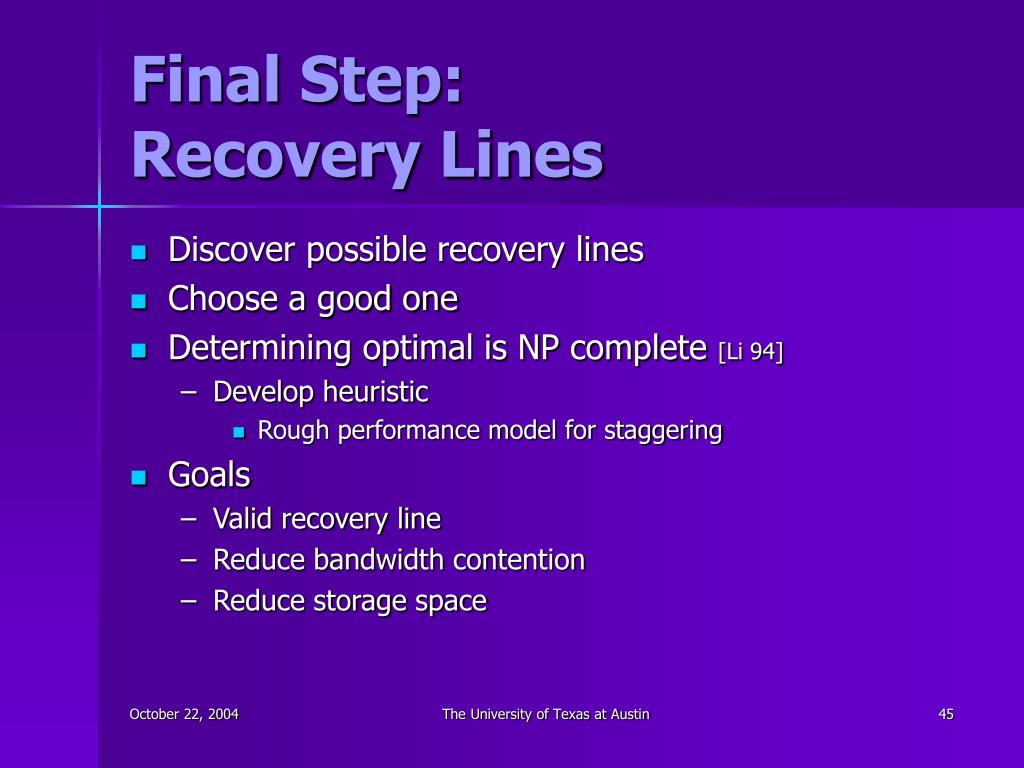 Final Step:
Recovery Lines

- Discover possible recovery lines
- Choose a good one
- Determining optimal is NP complete [Li 94]
  – Develop heuristic
    - Rough performance model for staggering
- Goals
  – Valid recovery line
  – Reduce bandwidth contention
  – Reduce storage space

October 22, 2004 The University of Texas at Austin 45